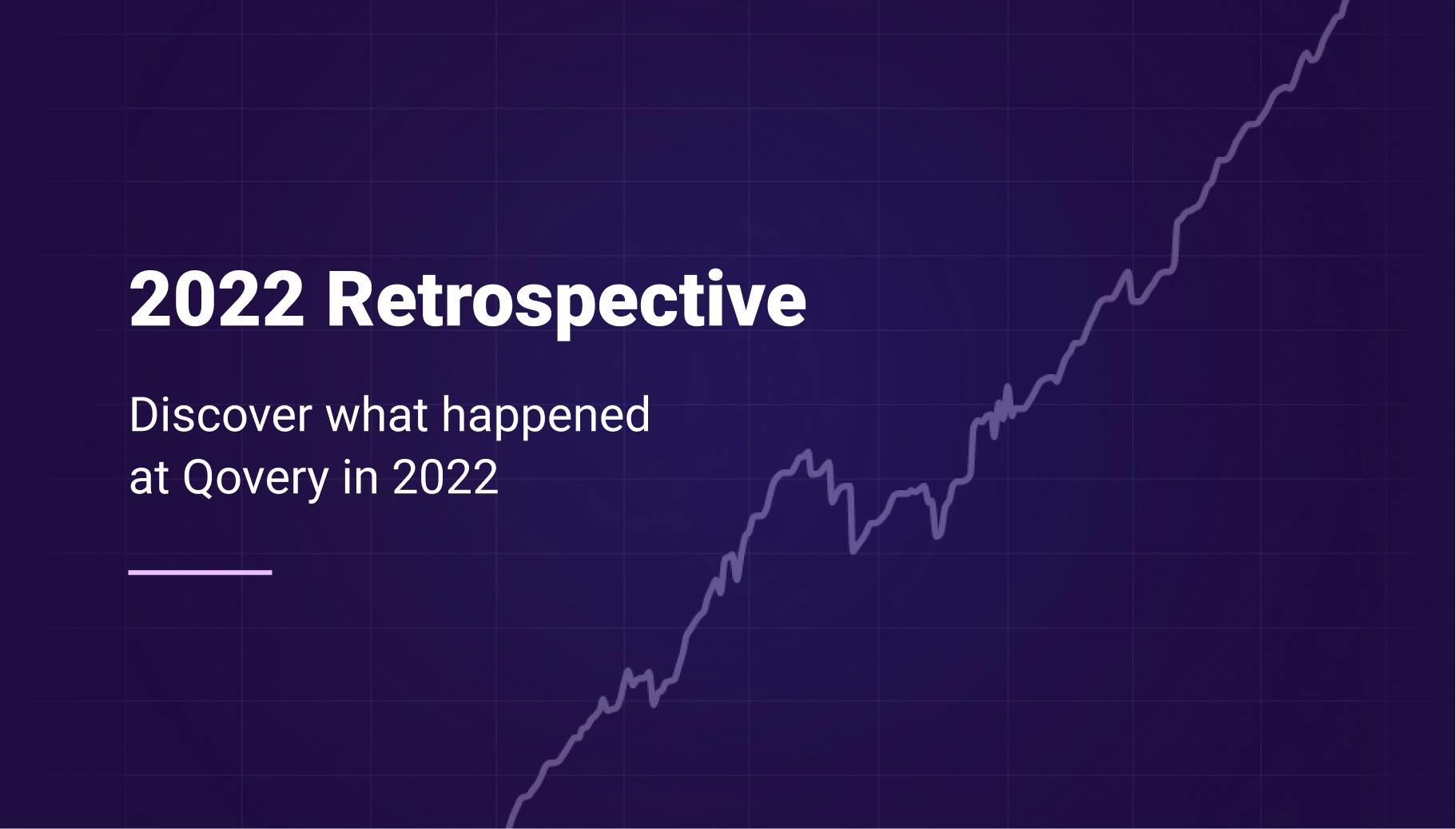 2022 Retrospective

Discover what happened at Qovery in 2022